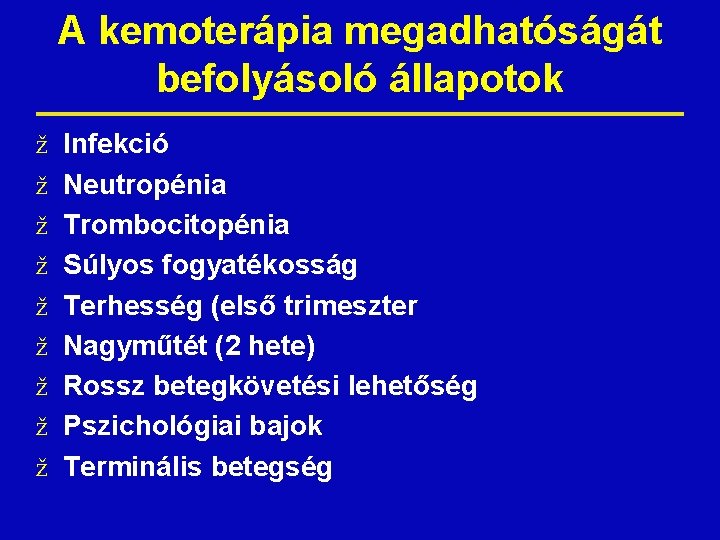 A kemoterápia megadhatóságát befolyásoló állapotok

ž Infekció
ž Neutropénia
ž Trombocitopénia
ž Súlyos fogyatékosság
ž Terhesség (első trimeszter
ž Nagyműtét (2 hete)
ž Rossz betegkövetési lehetőség
ž Pszichológiai bajok
ž Terminális betegség